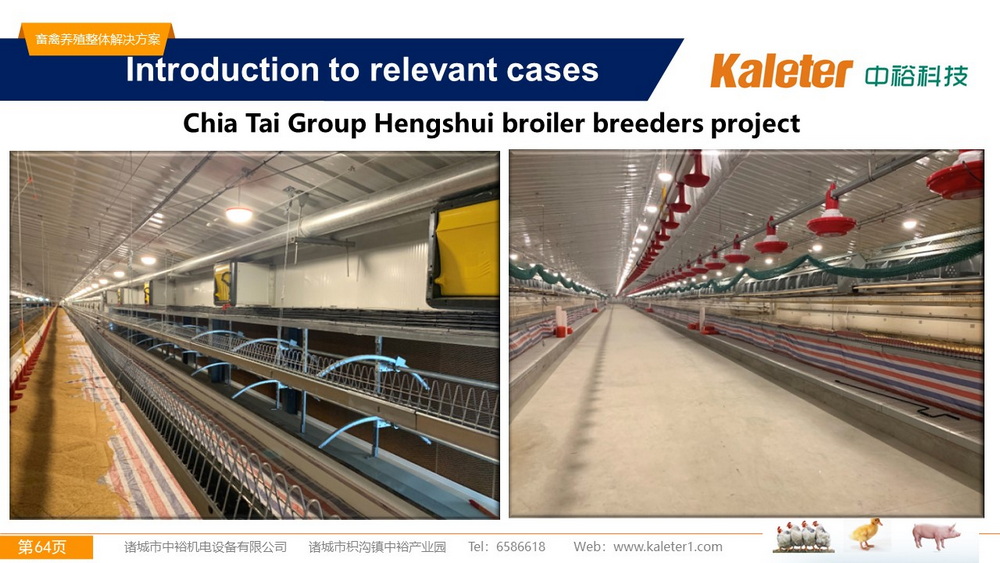 畜禽养殖整体解决方案

Introduction to relevant cases

Kaleter 中裕科技

Chia Tai Group Hengshui broiler breeders project

第64页 诸城市中裕机电设备有限公司 诸城市枳沟镇中裕产业园 Tel：6586618 Web：www.kaleter1.com